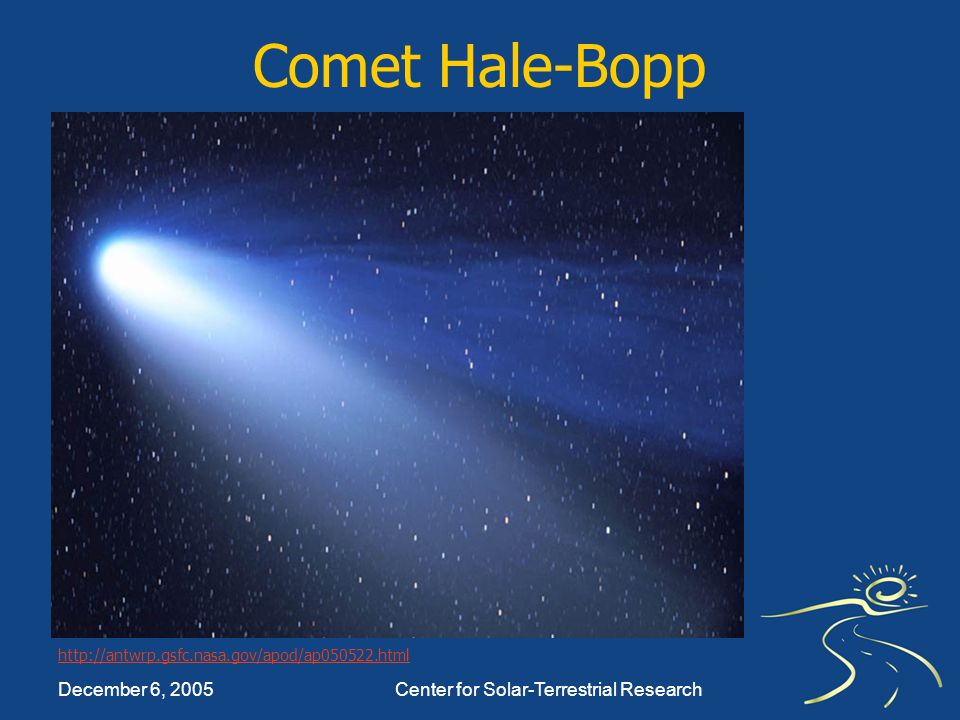 Comet Hale-Bopp

http://antwrp.gsfc.nasa.gov/apod/ap050522.html

December 6, 2005

Center for Solar-Terrestrial Research